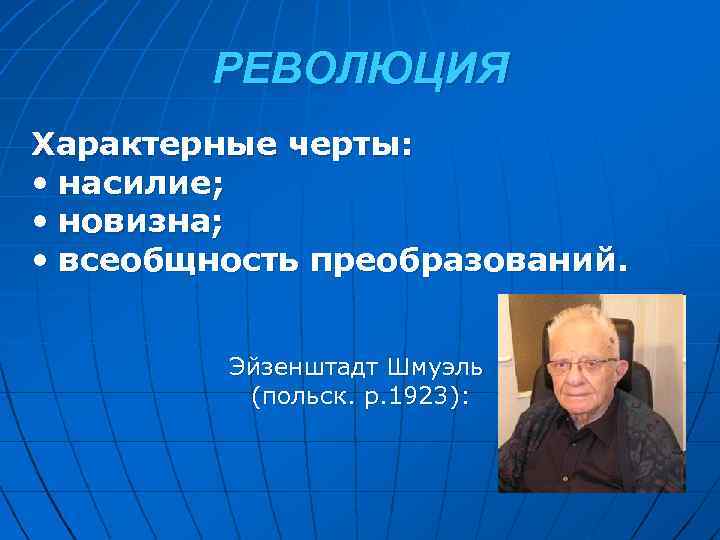 РЕВОЛЮЦИЯ

Характерные черты:
• насилие;
• новизна;
• всеобщность преобразований.

Эйзенштадт Шмуэль
(польск. р.1923):